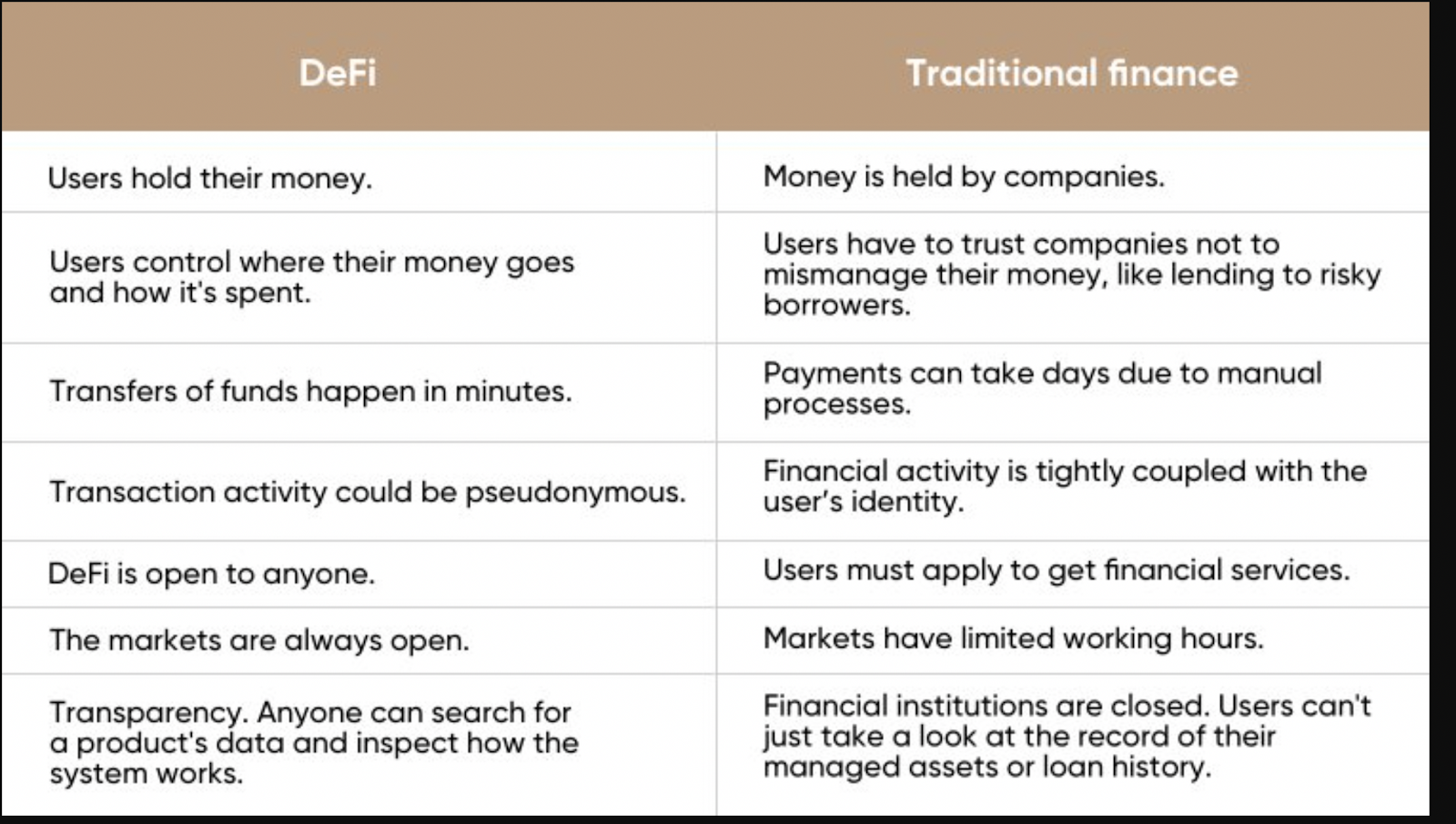 | DeFi | Traditional finance |
|---|---|
| Users hold their money. | Money is held by companies. |
| Users control where their money goes and how it's spent. | Users have to trust companies not to mismanage their money, like lending to risky borrowers. |
| Transfers of funds happen in minutes. | Payments can take days due to manual processes. |
| Transaction activity could be pseudonymous. | Financial activity is tightly coupled with the user's identity. |
| DeFi is open to anyone. | Users must apply to get financial services. |
| The markets are always open. | Markets have limited working hours. |
| Transparency. Anyone can search for a product's data and inspect how the system works. | Financial institutions are closed. Users can't just take a look at the record of their managed assets or loan history. |